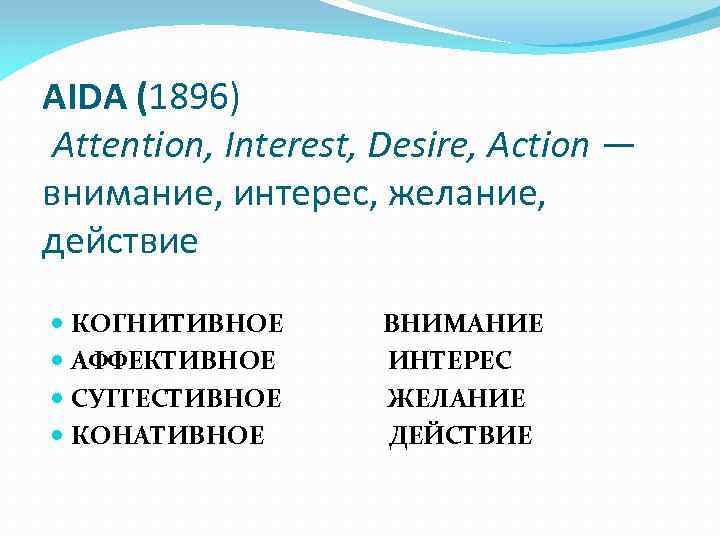 AIDA (1896)
Attention, Interest, Desire, Action — внимание, интерес, желание, действие

- КОГНИТИВНОЕ ВНИМАНИЕ
- АФФЕКТИВНОЕ ИНТЕРЕС
- СУГГЕСТИВНОЕ ЖЕЛАНИЕ
- КОНАТИВНОЕ ДЕЙСТВИЕ